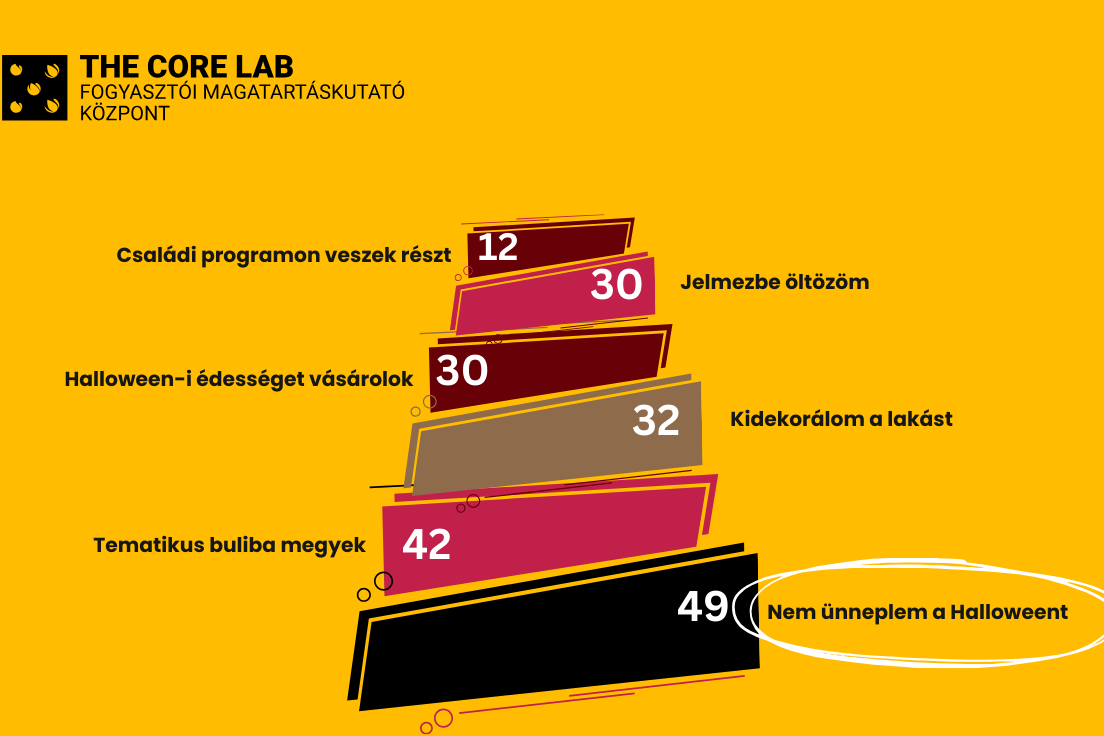 THE CORE LAB
FOGYASZTÓI MAGATARTÁSKUTATÓ KÖZPONT

Családi programon veszek részt 12

30 Jelmezbe öltözöm

Halloween-i édességet vásárolok 30

32 Kidekorálom a lakást

Tematikus buliba megyek 42

49 Nem ünneplem a Halloweent